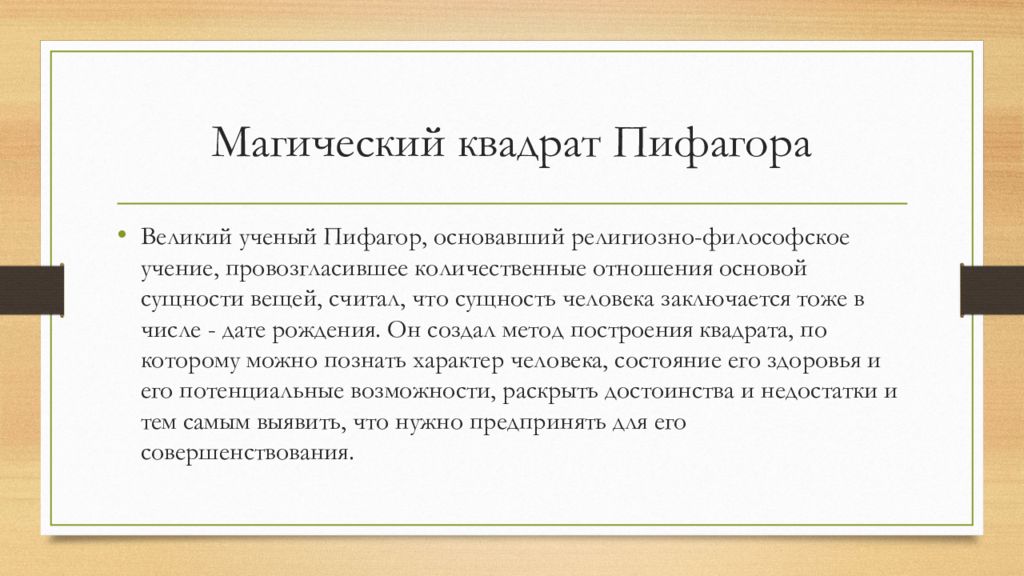 Магический квадрат Пифагора

• Великий ученый Пифагор, основавший религиозно-философское учение, провозгласившее количественные отношения основой сущности вещей, считал, что сущность человека заключается тоже в числе - дате рождения. Он создал метод построения квадрата, по которому можно познать характер человека, состояние его здоровья и его потенциальные возможности, раскрыть достоинства и недостатки и тем самым выявить, что нужно предпринять для его совершенствования.